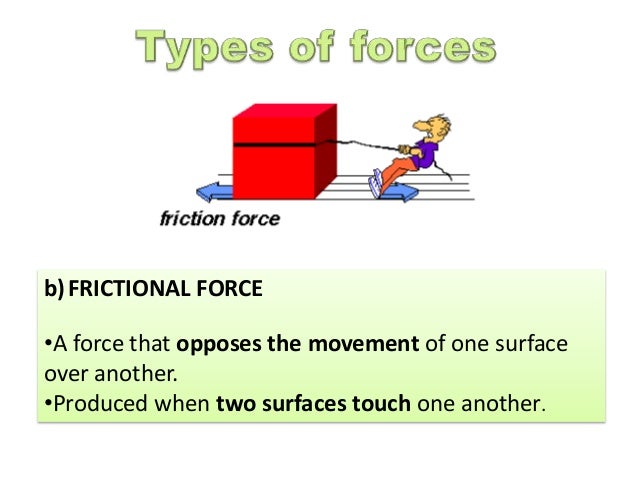 Types of forces

friction force

b) FRICTIONAL FORCE

•A force that opposes the movement of one surface over another.
•Produced when two surfaces touch one another.